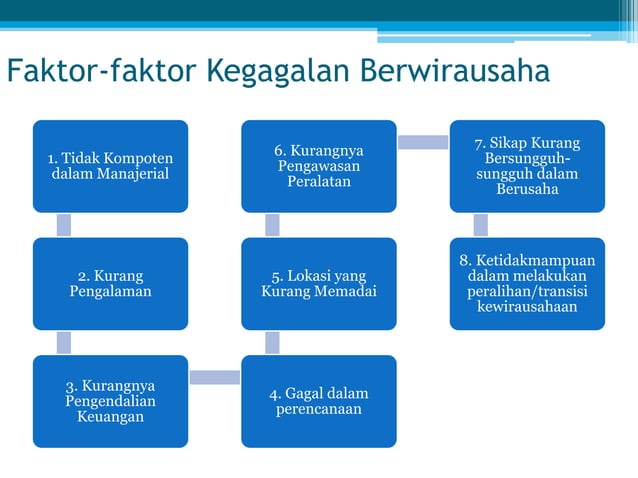 Faktor-faktor Kegagalan Berwirausaha

1. Tidak Kompoten dalam Manajerial

2. Kurang Pengalaman

3. Kurangnya Pengendalian Keuangan

4. Gagal dalam perencanaan

5. Lokasi yang Kurang Memadai

6. Kurangnya Pengawasan Peralatan

7. Sikap Kurang Bersungguh-sungguh dalam Berusaha

8. Ketidakmampuan dalam melakukan peralihan/transisi kewirausahaan